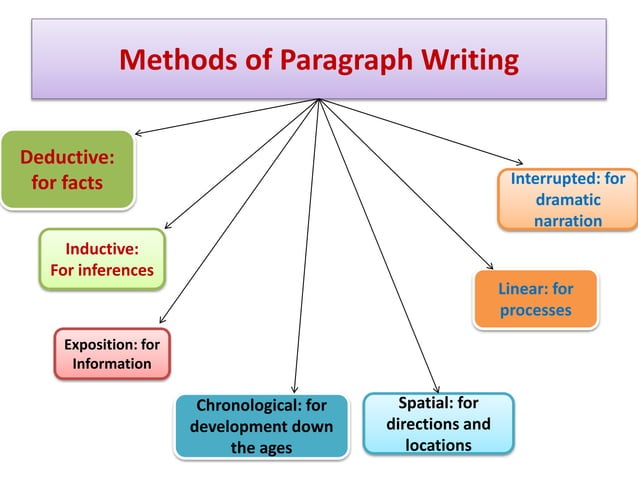 Methods of Paragraph Writing

Deductive: for facts

Inductive: For inferences

Exposition: for Information

Chronological: for development down the ages

Spatial: for directions and locations

Linear: for processes

Interrupted: for dramatic narration